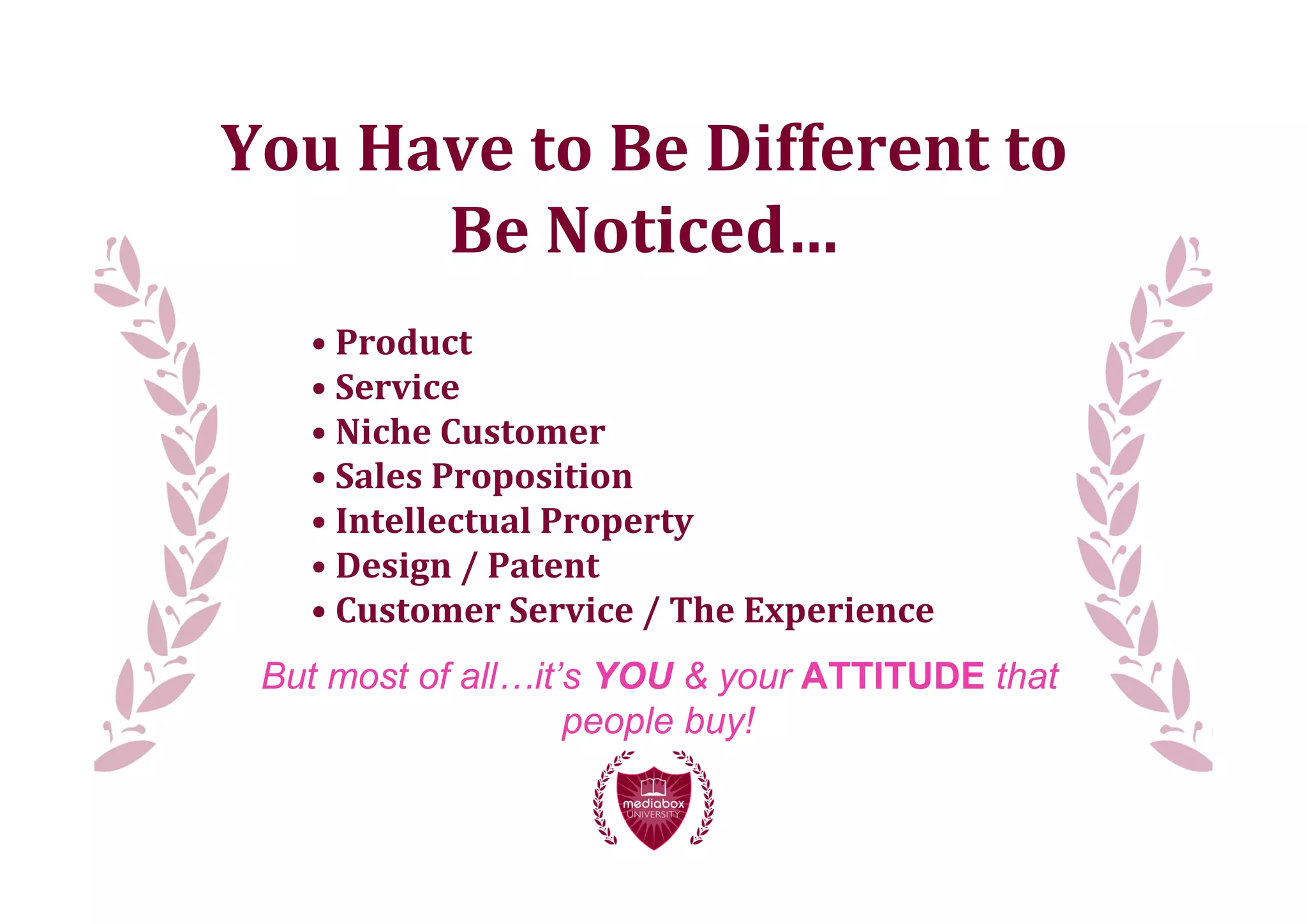 You Have to Be Different to Be Noticed…

• Product
• Service
• Niche Customer
• Sales Proposition
• Intellectual Property
• Design / Patent
• Customer Service / The Experience

But most of all…it's YOU & your ATTITUDE that people buy!

mediabox
UNIVERSITY